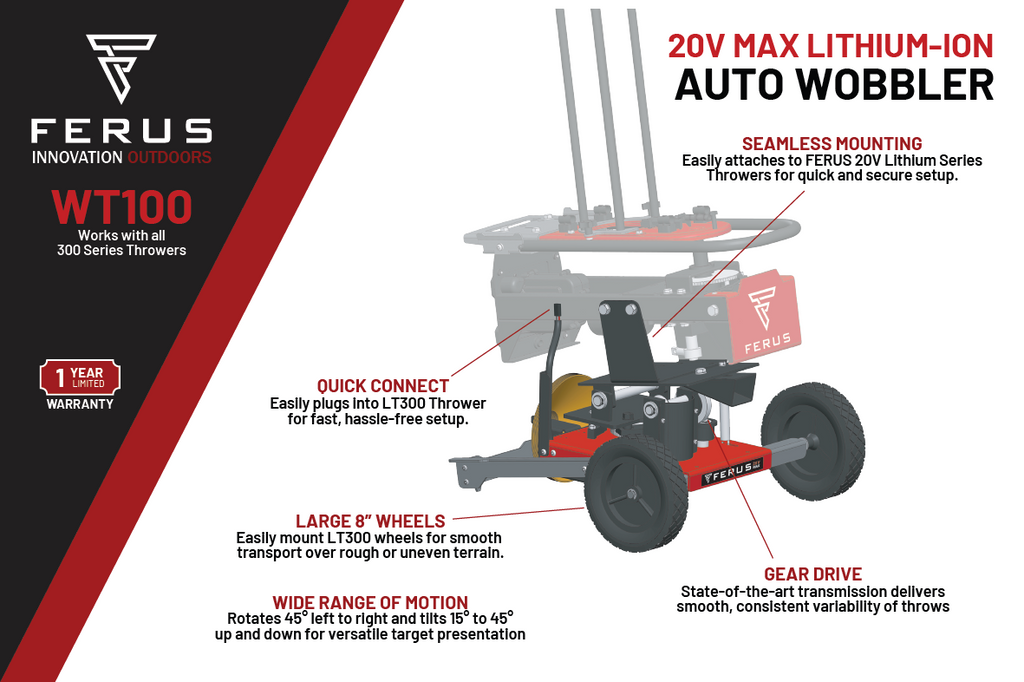 FERUS
INNOVATION OUTDOORS

WT100
Works with all
300 Series Throwers

1 YEAR LIMITED
WARRANTY

20V MAX LITHIUM-ION
AUTO WOBBLER

SEAMLESS MOUNTING
Easily attaches to FERUS 20V Lithium Series Throwers for quick and secure setup.

FERUS

QUICK CONNECT
Easily plugs into LT300 Thrower for fast, hassle-free setup.

FERUS

LARGE 8" WHEELS
Easily mount LT300 wheels for smooth transport over rough or uneven terrain.

GEAR DRIVE
State-of-the-art transmission delivers smooth, consistent variability of throws

WIDE RANGE OF MOTION
Rotates 45° left to right and tilts 15° to 45° up and down for versatile target presentation